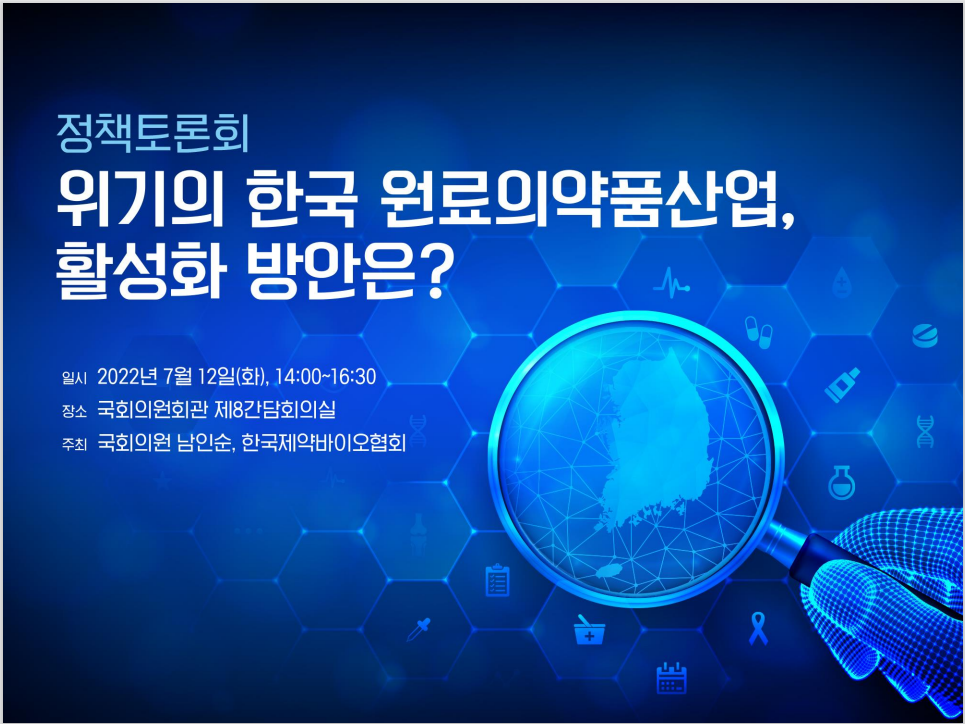 정책토론회
위기의 한국 원료의약품산업,
활성화 방안은?

일시 2022년 7월 12일(화), 14:00~16:30
장소 국회의원회관 제8간담회의실
주최 국회의원 남인순, 한국제약바이오협회